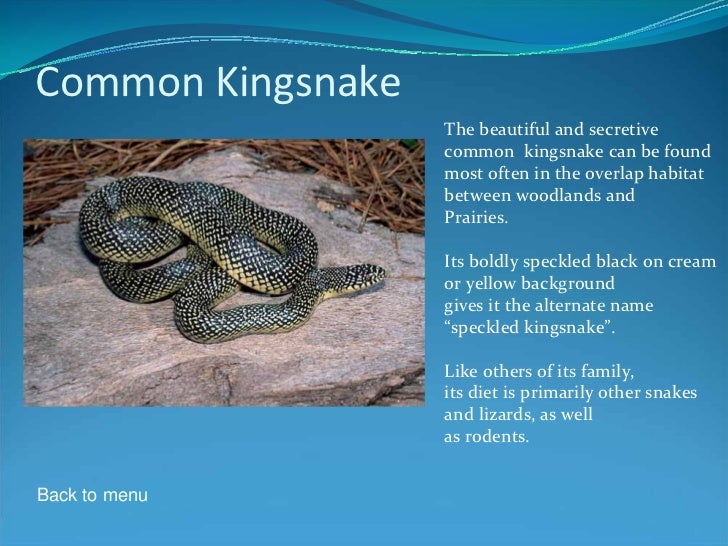 Common Kingsnake

The beautiful and secretive common  kingsnake can be found most often in the overlap habitat between woodlands and Prairies.

Its boldly speckled black on cream or yellow background gives it the alternate name “speckled kingsnake”.

Like others of its family, its diet is primarily other snakes and lizards, as well as rodents.

Back to menu